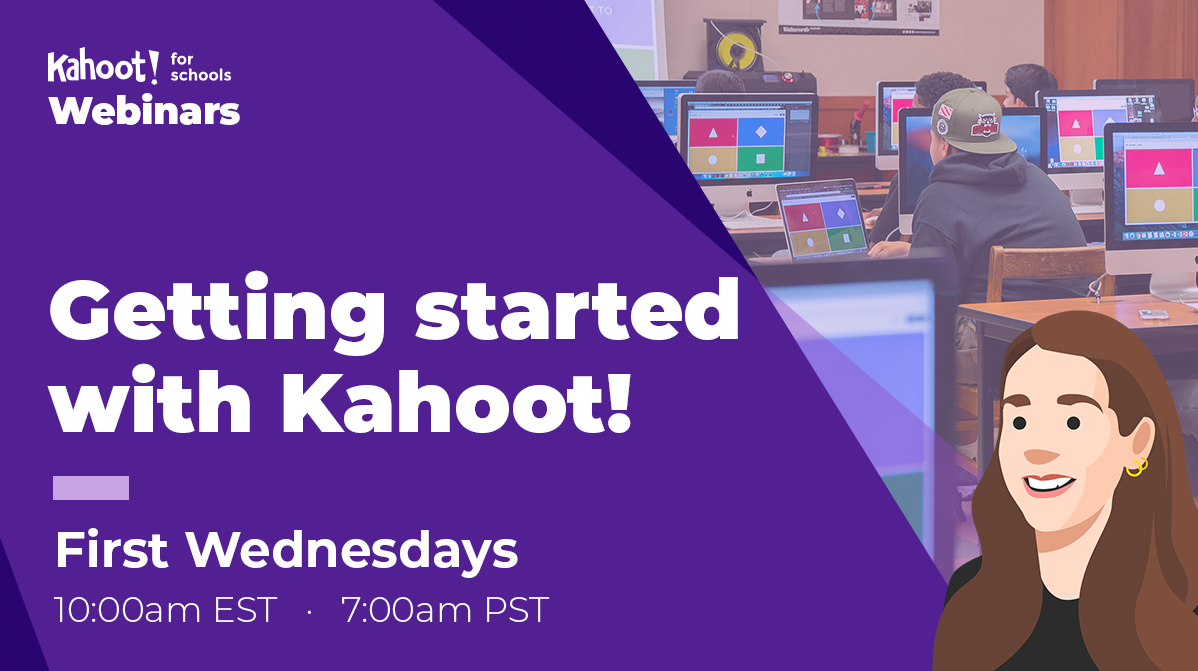 Kahoot! for schools
Webinars

Getting started with Kahoot!

First Wednesdays
10:00am EST · 7:00am PST